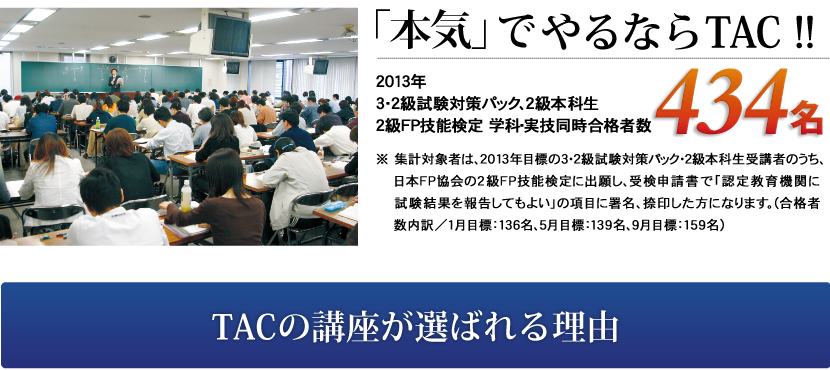 「本気」でやるならTAC !!

2013年
3・2級試験対策パック、2級本科生
2級FP技能検定 学科・実技同時合格者数 434名

※ 集計対象者は、2013年目標の3・2級試験対策パック・2級本科生受講者のうち、日本FP協会の2級FP技能検定に出願し、受検申請書で「認定教育機関に試験結果を報告してもよい」の項目に署名、捺印した方になります。(合格者数内訳／1月目標：136名、5月目標：139名、9月目標：159名)

TACの講座が選ばれる理由